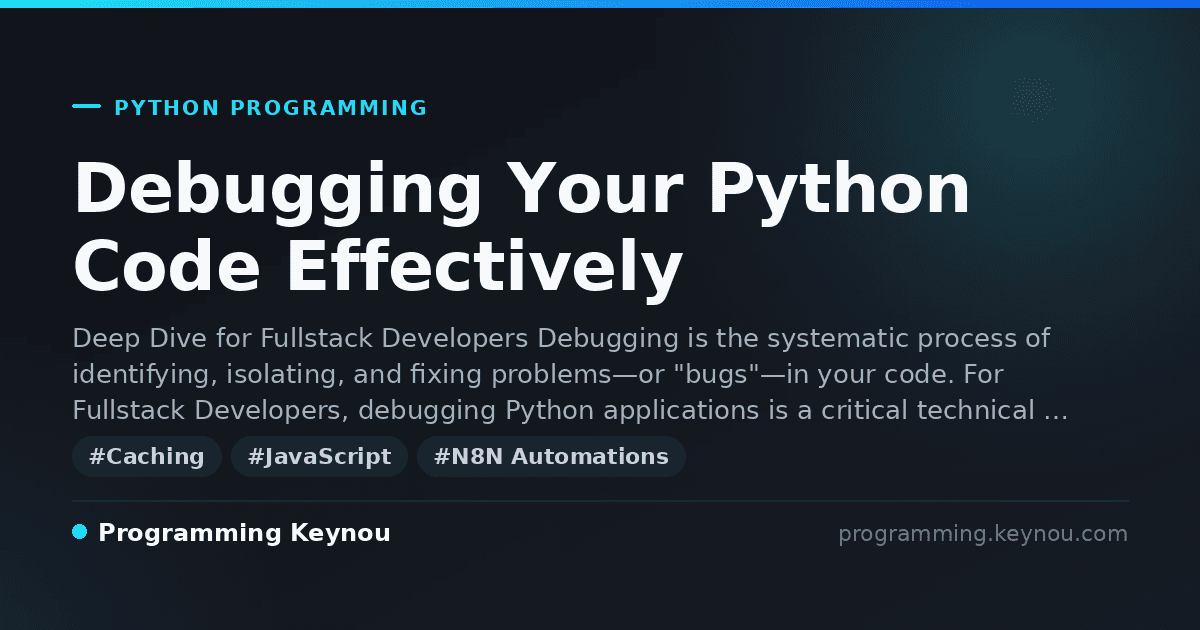 PYTHON PROGRAMMING

Debugging Your Python Code Effectively

Deep Dive for Fullstack Developers Debugging is the systematic process of identifying, isolating, and fixing problems—or "bugs"—in your code. For Fullstack Developers, debugging Python applications is a critical technical …

#Caching #JavaScript #N8N Automations

Programming Keynou

programming.keynou.com